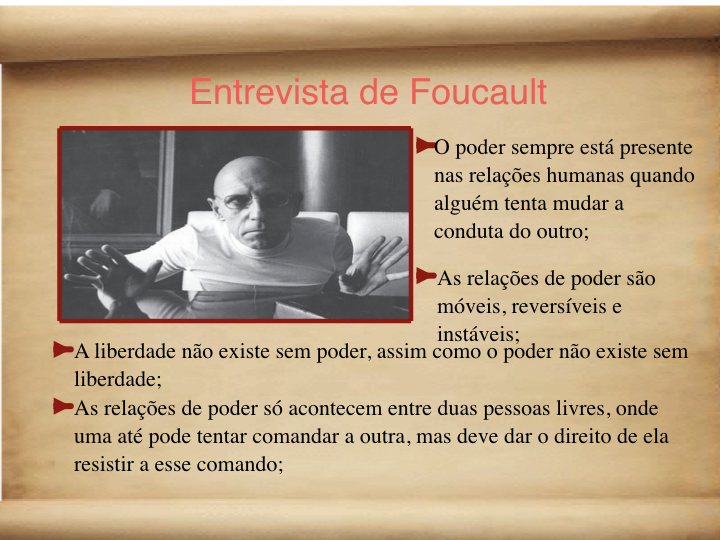 Entrevista de Foucault

O poder sempre está presente nas relações humanas quando alguém tenta mudar a conduta do outro;

As relações de poder são móveis, reversíveis e instáveis;

A liberdade não existe sem poder, assim como o poder não existe sem liberdade;

As relações de poder só acontecem entre duas pessoas livres, onde uma até pode tentar comandar a outra, mas deve dar o direito de ela resistir a esse comando;